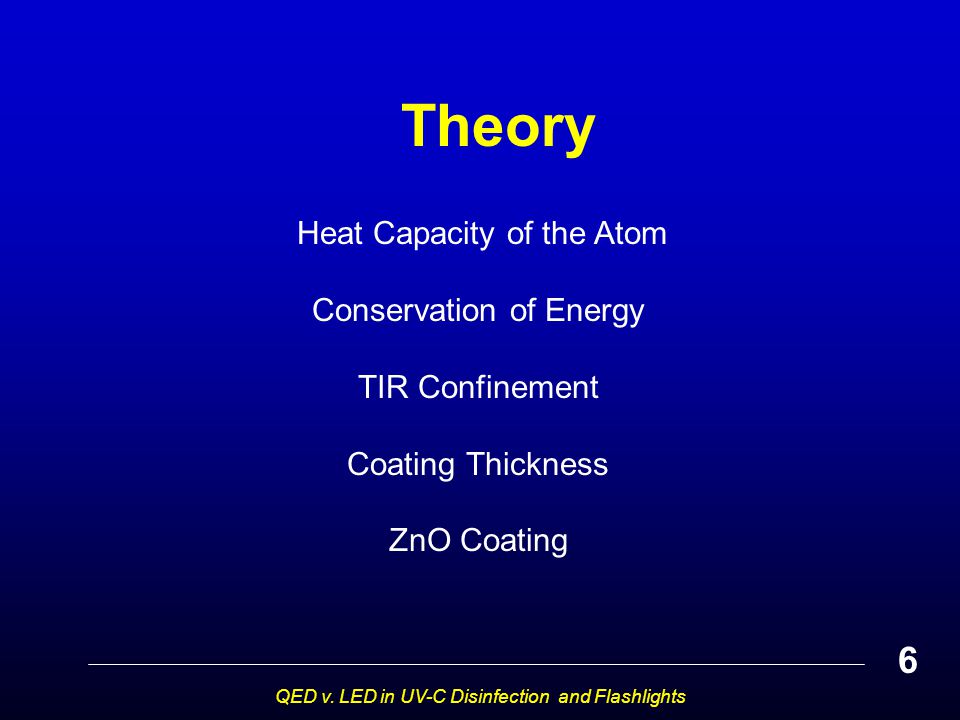 Theory

Heat Capacity of the Atom

Conservation of Energy

TIR Confinement

Coating Thickness

ZnO Coating

6

QED v. LED in UV-C Disinfection and Flashlights